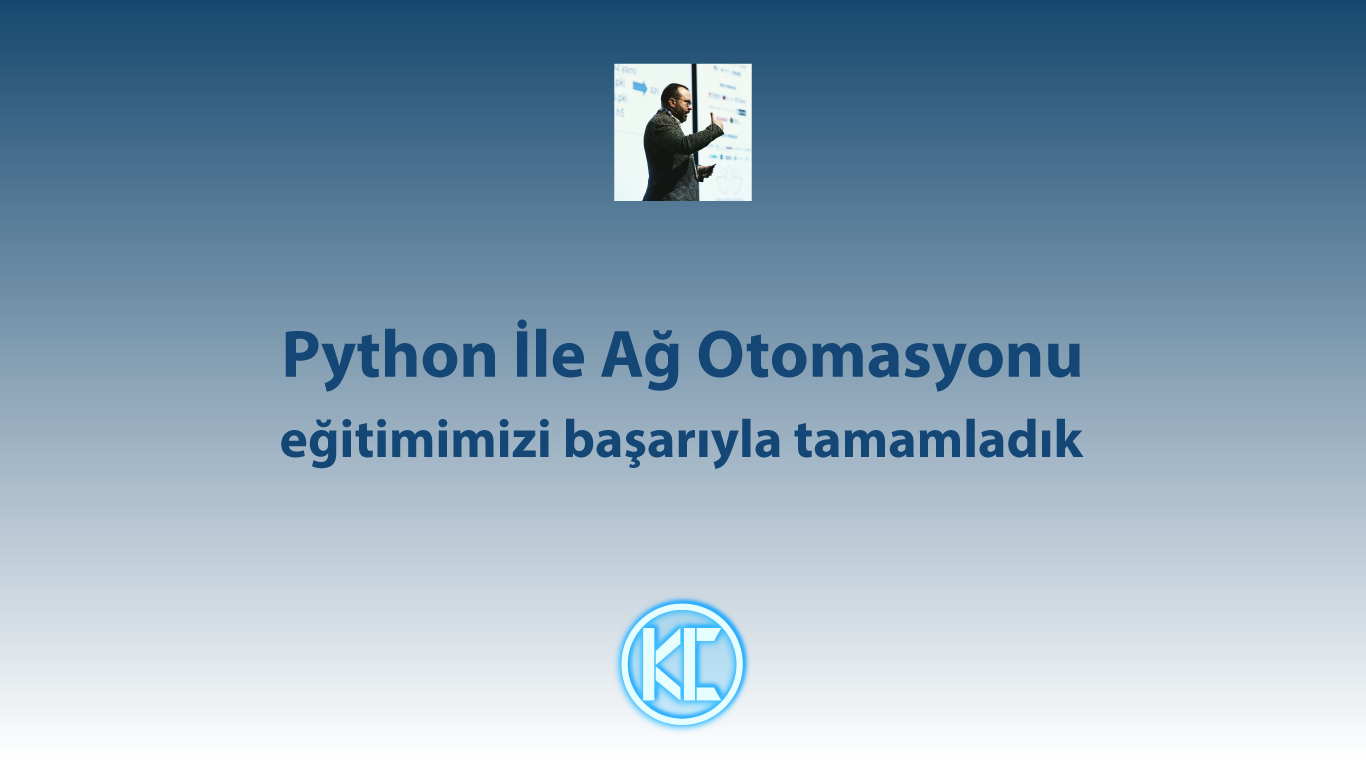 Python İle Ağ Otomasyonu
eğitimimizi başarıyla tamamladık

KC